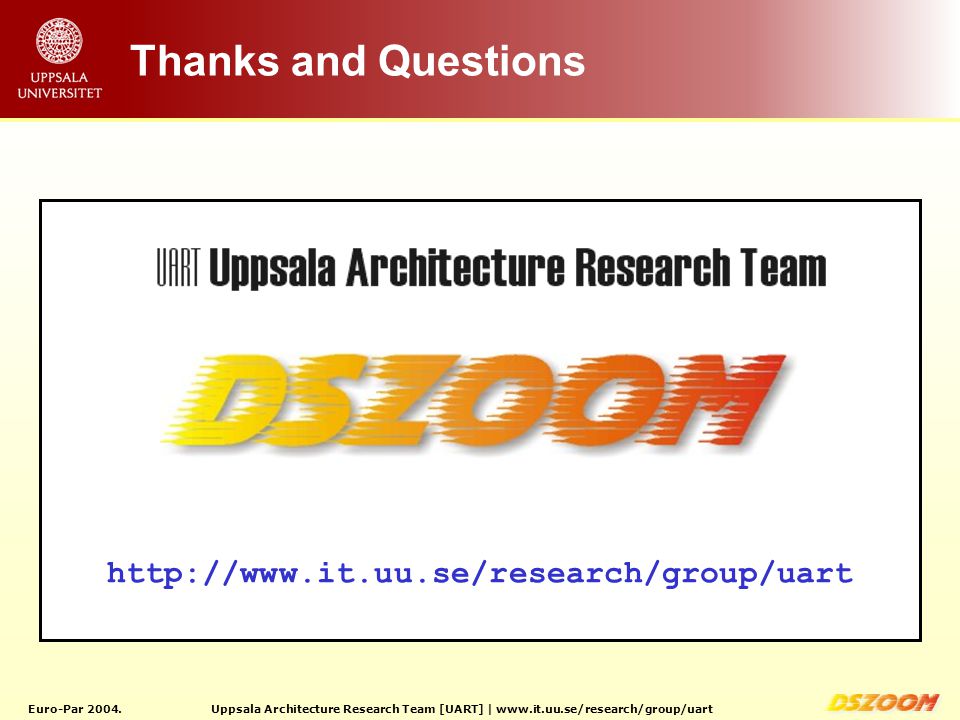 UPPSALA UNIVERSITET

Thanks and Questions

UART Uppsala Architecture Research Team

DSZOOM

http://www.it.uu.se/research/group/uart

Euro-Par 2004.

Uppsala Architecture Research Team [UART] | www.it.uu.se/research/group/uart

DSZOOM